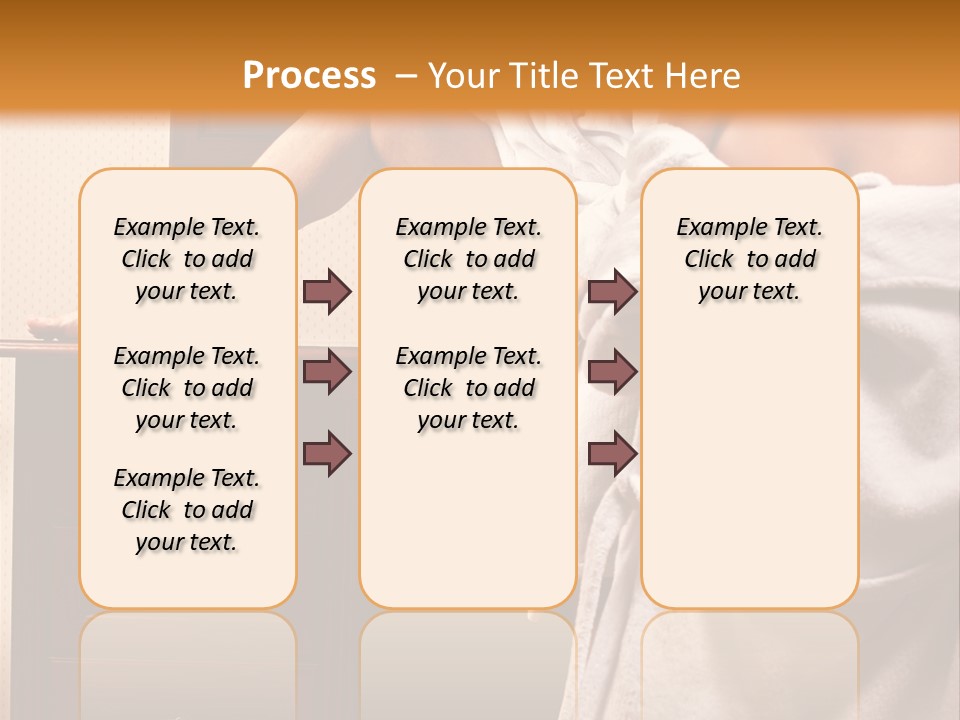 Process – Your Title Text Here

Example Text. Click to add your text.

Example Text. Click to add your text.

Example Text. Click to add your text.

Example Text. Click to add your text.

Example Text. Click to add your text.

Example Text. Click to add your text.